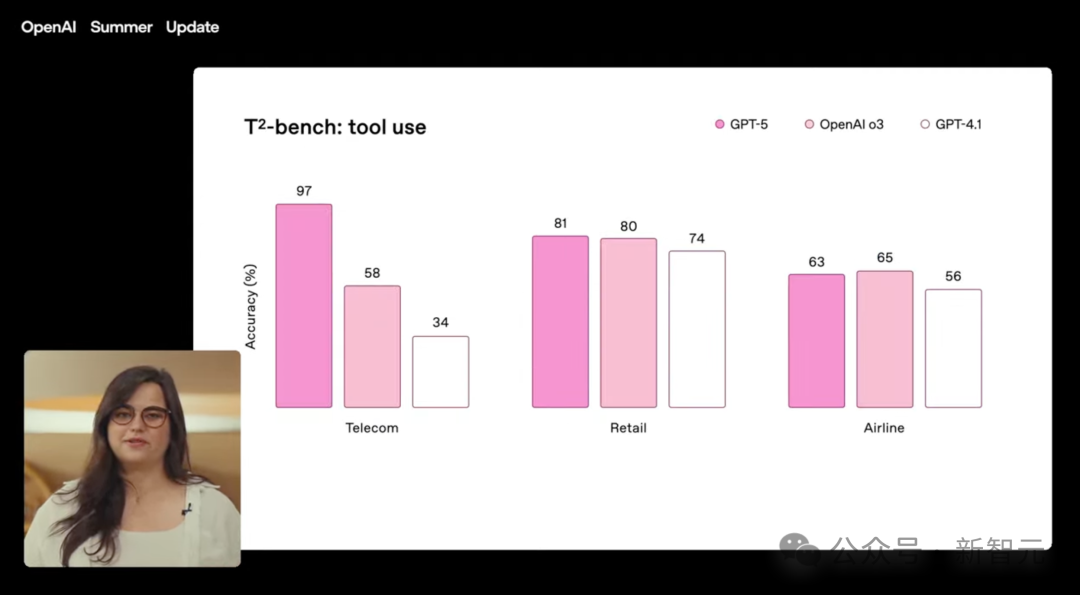 OpenAI Summer Update

$T^2$-bench: tool use

GPT-5 OpenAI o3 GPT-4.1

Accuracy (%)

97
58
34
Telecom

81
80
74
Retail

63
65
56
Airline

公众号 · 新智元